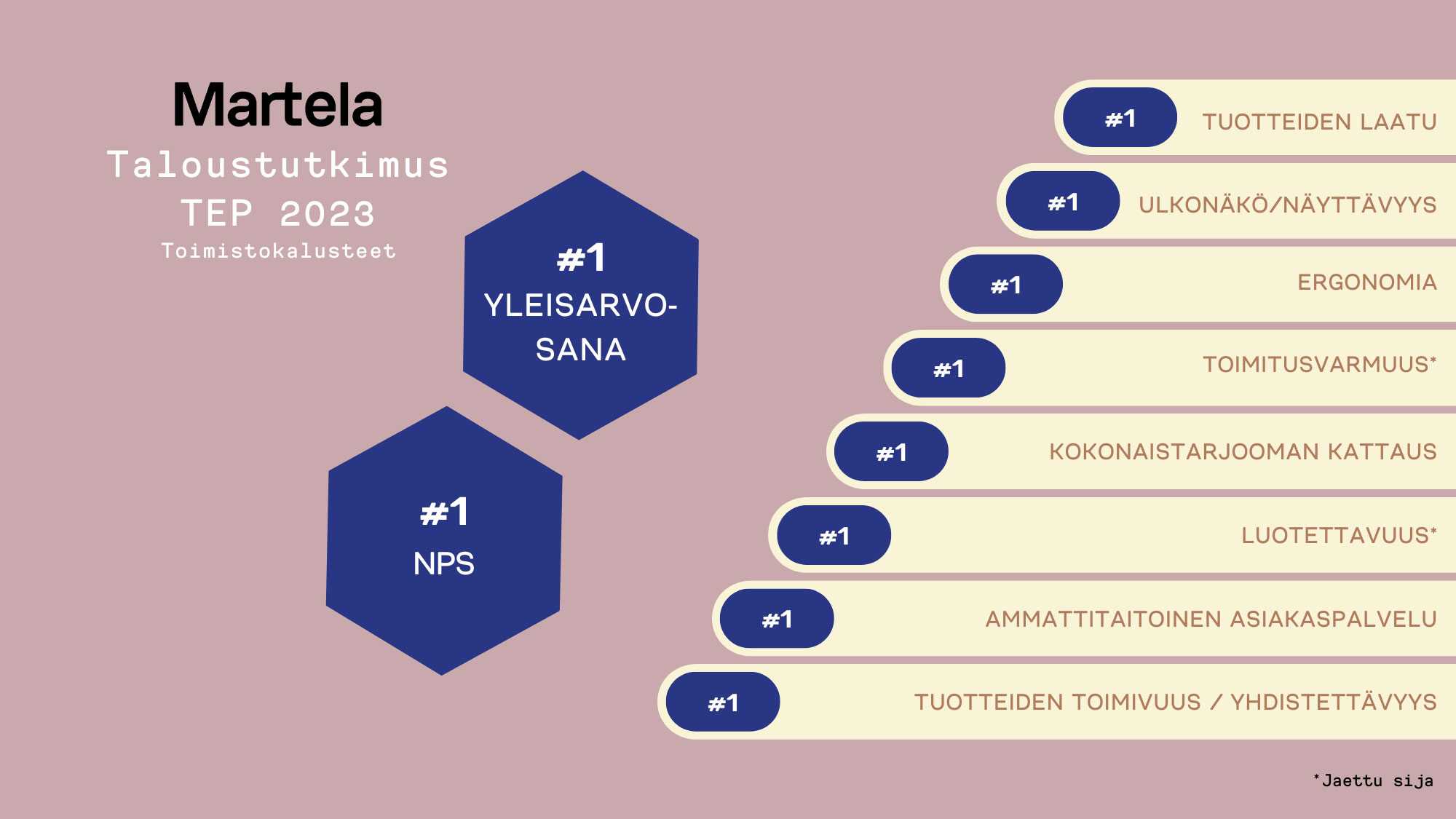 Martela
Taloustutkimus
TEP 2023
Toimistokalusteet

#1
YLEISARVOSANA

#1
NPS

#1 TUOTTEIDEN LAATU

#1 ULKONÄKÖ/NÄYTTÄVYYS

#1 ERGONOMIA

#1 TOIMITUSVARMUUS*

#1 KOKONAISTARJOOMAN KATTAUS

#1 LUOTETTAVUUS*

#1 AMMATTITAITOINEN ASIAKASPALVELU

#1 TUOTTEIDEN TOIMIVUUS / YHDISTETTÄVYYS

*Jaettu sija